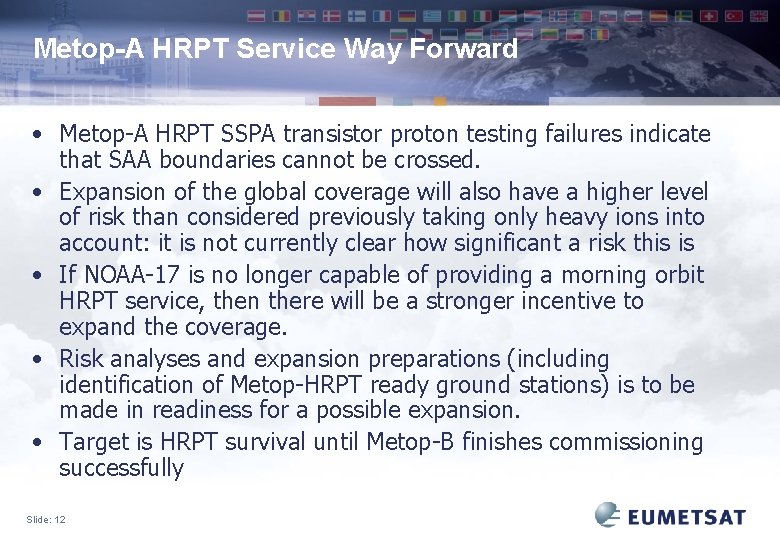 Metop-A HRPT Service Way Forward

• Metop-A HRPT SSPA transistor proton testing failures indicate that SAA boundaries cannot be crossed.

• Expansion of the global coverage will also have a higher level of risk than considered previously taking only heavy ions into account: it is not currently clear how significant a risk this is

• If NOAA-17 is no longer capable of providing a morning orbit HRPT service, then there will be a stronger incentive to expand the coverage.

• Risk analyses and expansion preparations (including identification of Metop-HRPT ready ground stations) is to be made in readiness for a possible expansion.

• Target is HRPT survival until Metop-B finishes commissioning successfully

Slide: 12

EUMETSAT